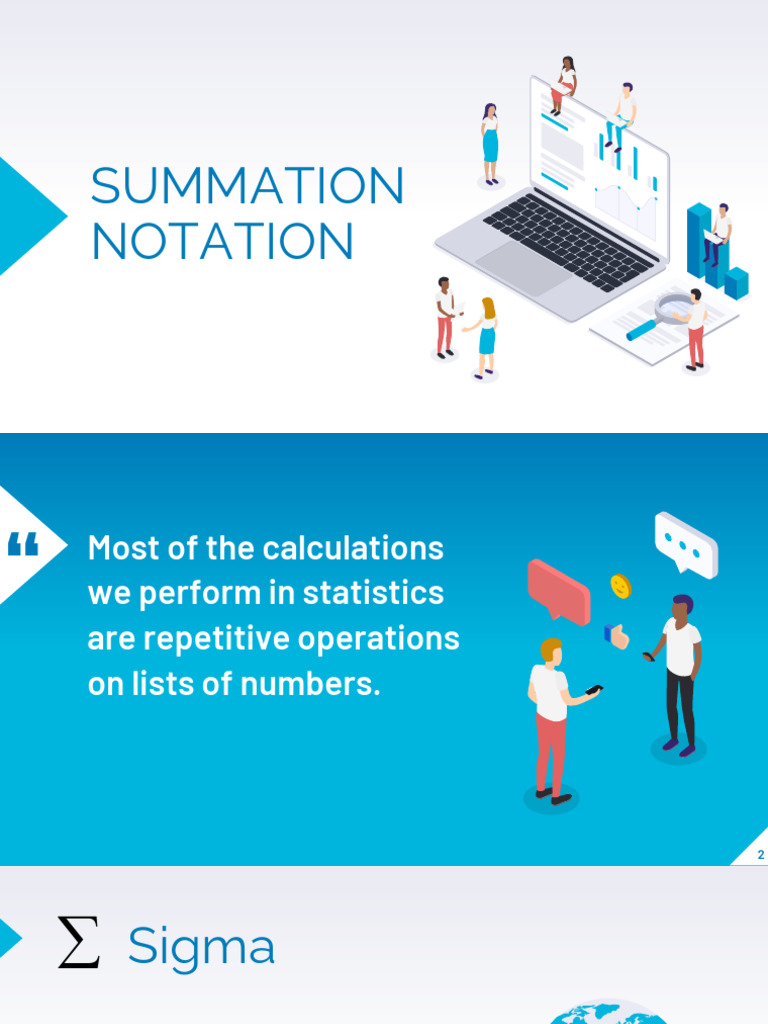 SUMMATION NOTATION

“

Most of the calculations we perform in statistics are repetitive operations on lists of numbers.

2

$\Sigma$ Sigma